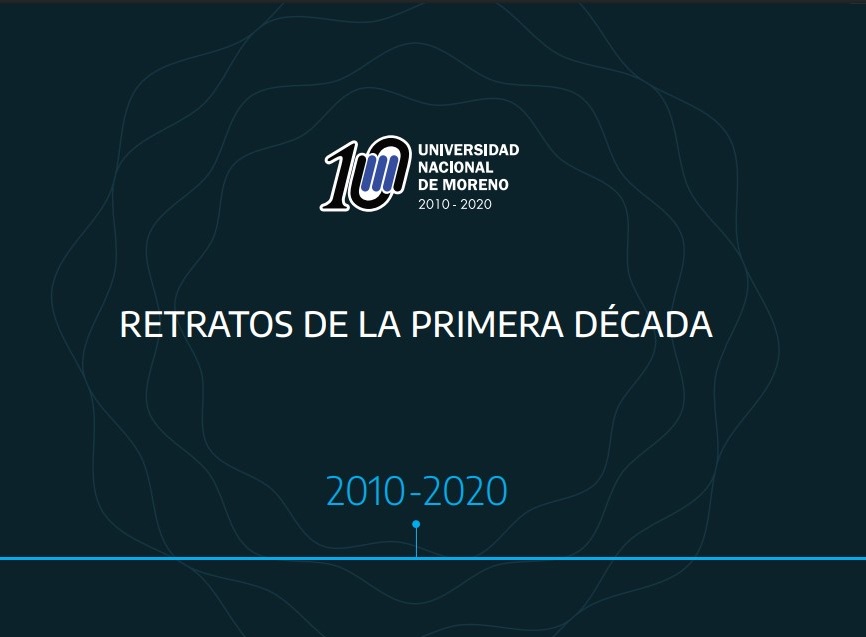 10 UNIVERSIDAD NACIONAL DE MORENO 2010 - 2020

RETRATOS DE LA PRIMERA DÉCADA

2010-2020